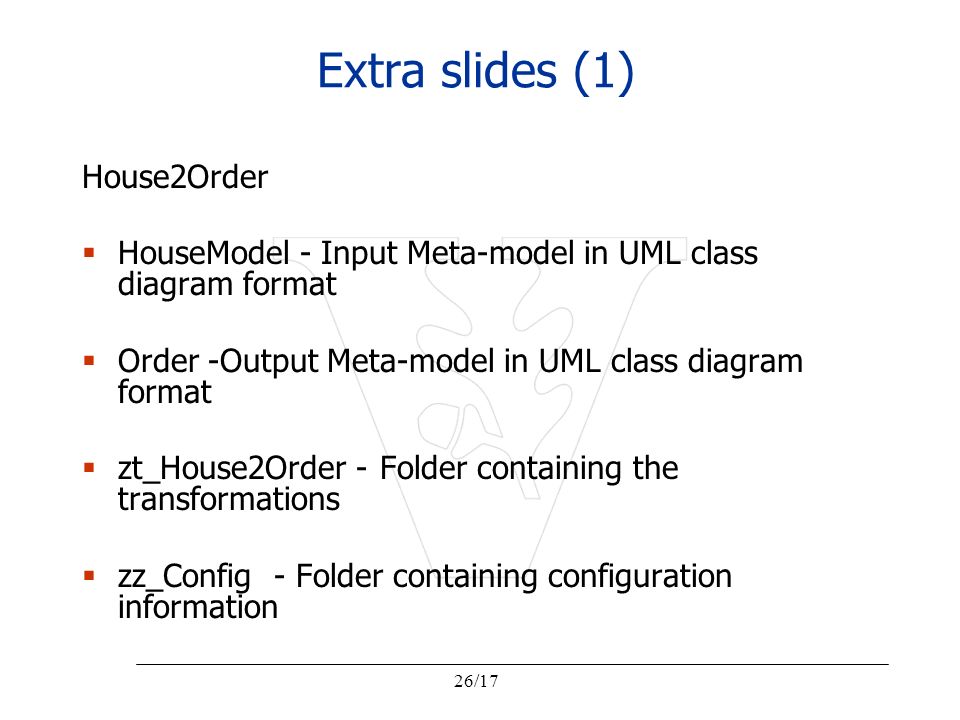 Extra slides (1)

House2Order

▪ HouseModel - Input Meta-model in UML class diagram format

▪ Order -Output Meta-model in UML class diagram format

▪ zt_House2Order - Folder containing the transformations

▪ zz_Config - Folder containing configuration information

26/17